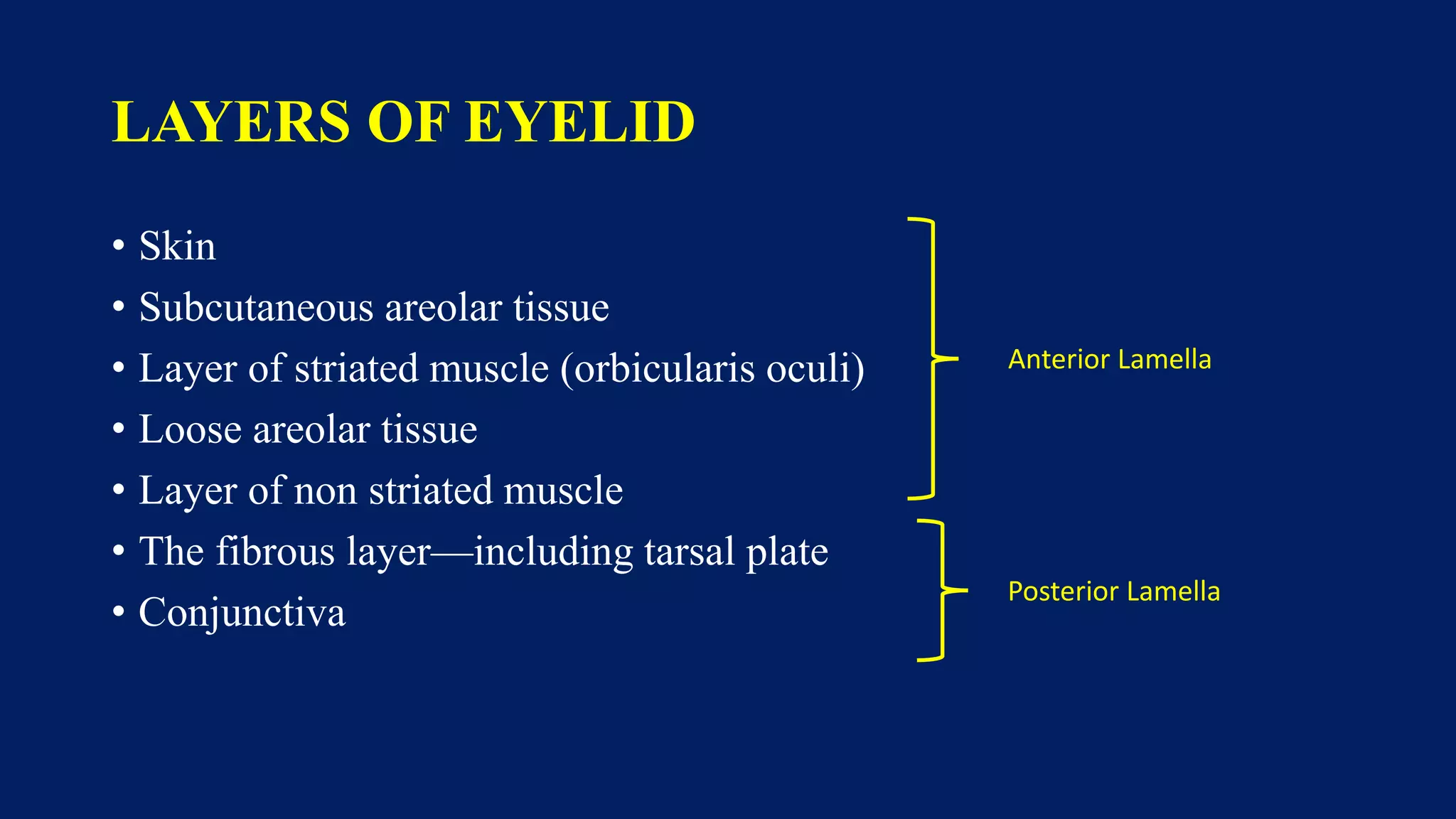 LAYERS OF EYELID

• Skin
• Subcutaneous areolar tissue
• Layer of striated muscle (orbicularis oculi)
• Loose areolar tissue
• Layer of non striated muscle
• The fibrous layer—including tarsal plate
• Conjunctiva

Anterior Lamella

Posterior Lamella